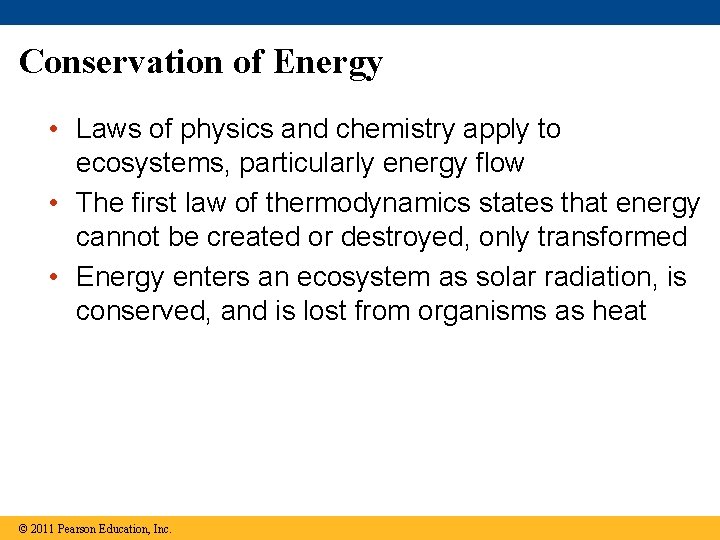 Conservation of Energy

• Laws of physics and chemistry apply to ecosystems, particularly energy flow

• The first law of thermodynamics states that energy cannot be created or destroyed, only transformed

• Energy enters an ecosystem as solar radiation, is conserved, and is lost from organisms as heat

© 2011 Pearson Education, Inc.